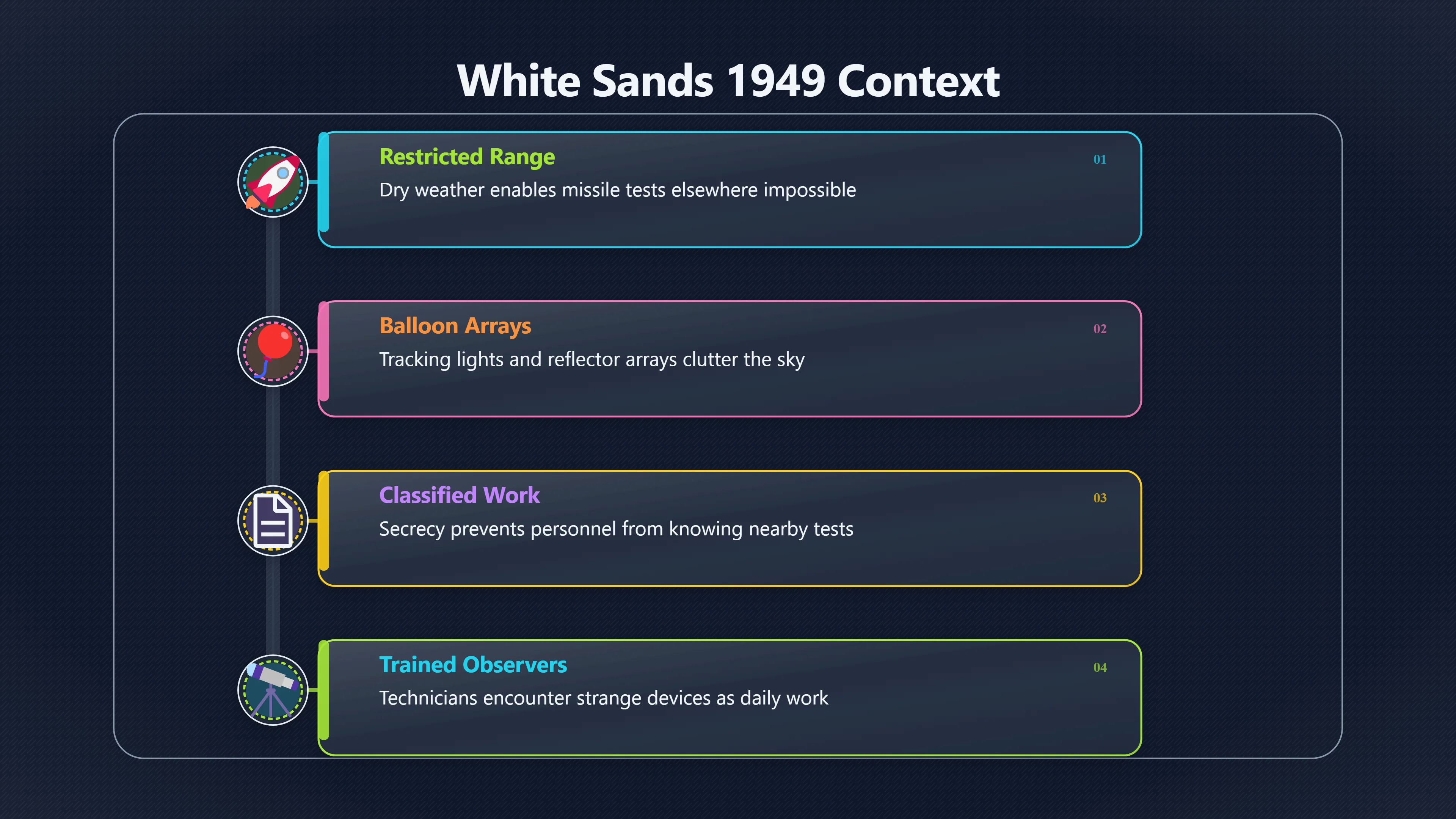 White Sands 1949 Context

Restricted Range
01
Dry weather enables missile tests elsewhere impossible

Balloon Arrays
02
Tracking lights and reflector arrays clutter the sky

Classified Work
03
Secrecy prevents personnel from knowing nearby tests

Trained Observers
04
Technicians encounter strange devices as daily work